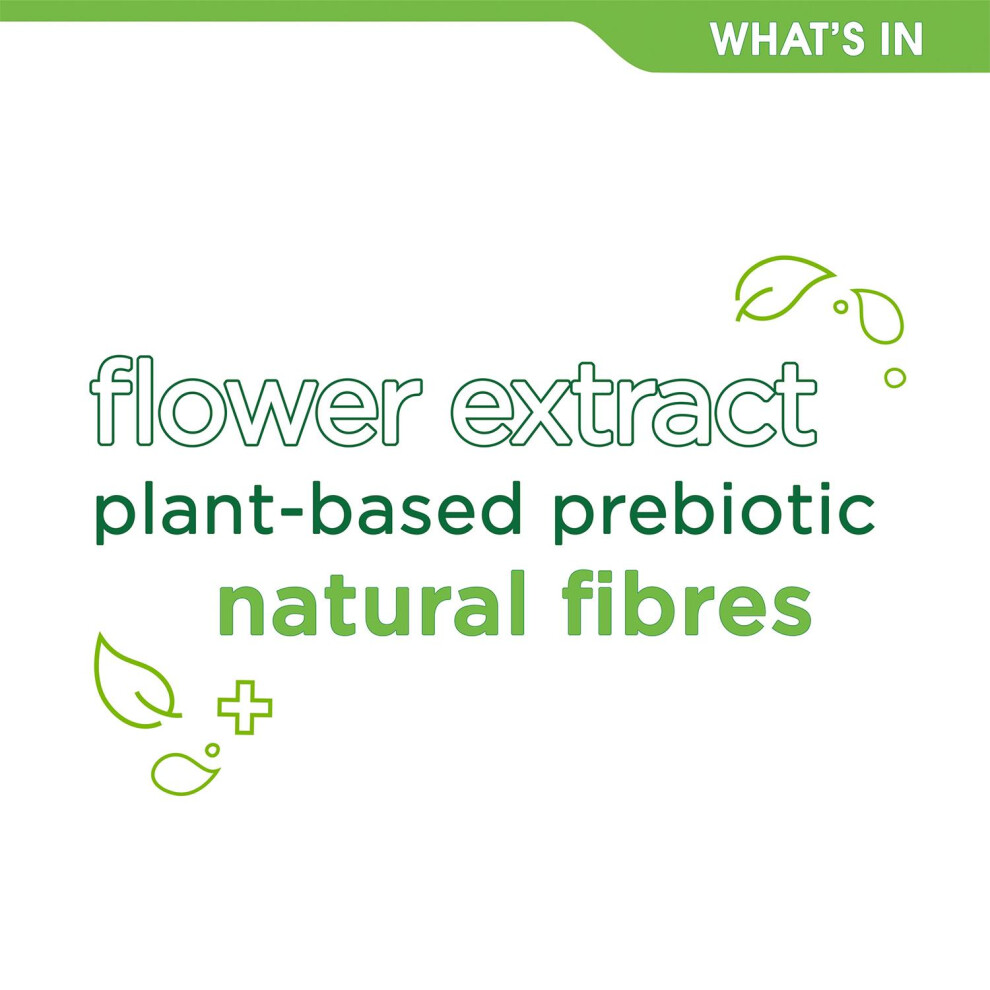 WHAT'S IN

flower extract
plant-based prebiotic
natural fibres